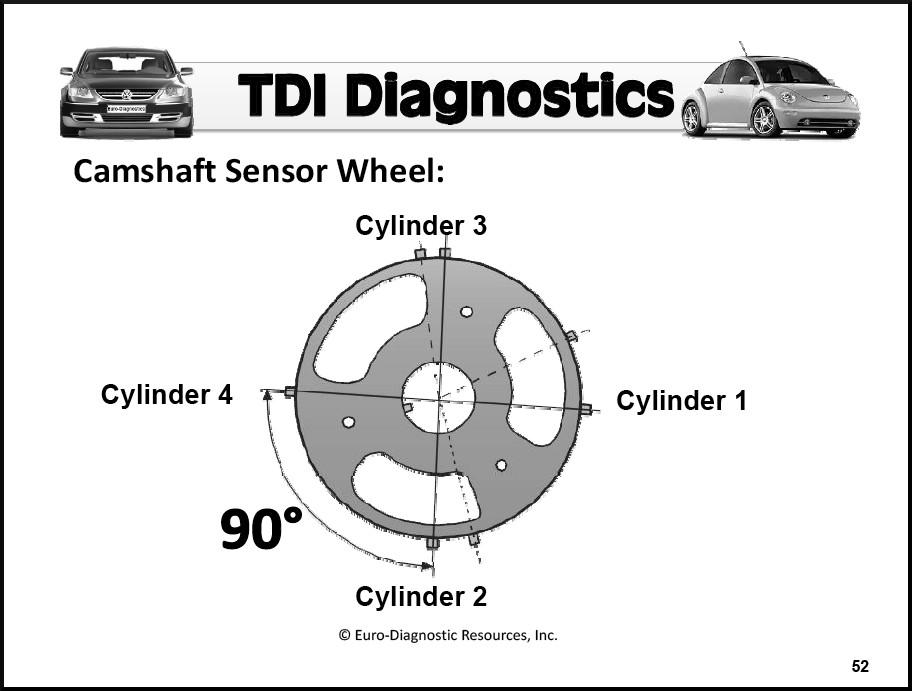 Euro-Diagnostics

TDI Diagnostics

Camshaft Sensor Wheel:

Cylinder 3

Cylinder 4

Cylinder 1

90°

Cylinder 2

© Euro-Diagnostic Resources, Inc.

52